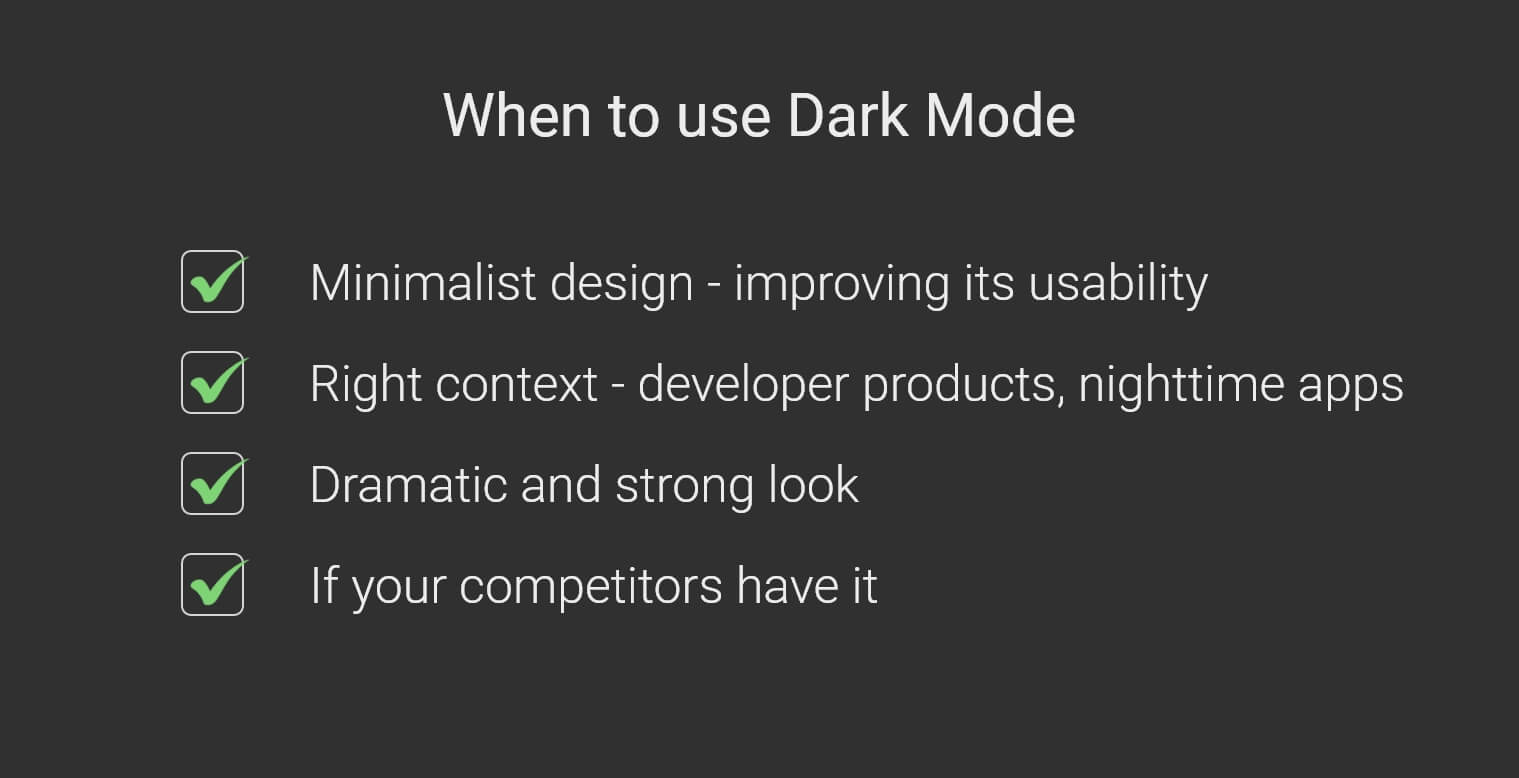 When to use Dark Mode

Minimalist design - improving its usability

Right context - developer products, nighttime apps

Dramatic and strong look

If your competitors have it